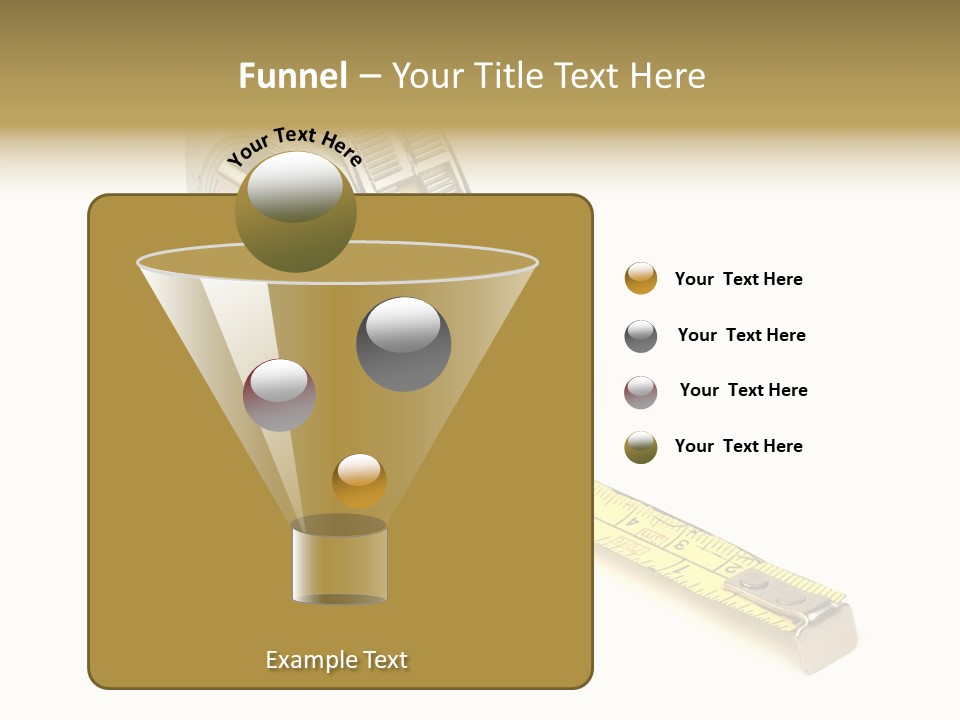 Funnel – Your Title Text Here

Your Text Here

Your Text Here

Your Text Here

Your Text Here

Your Text Here

Example Text